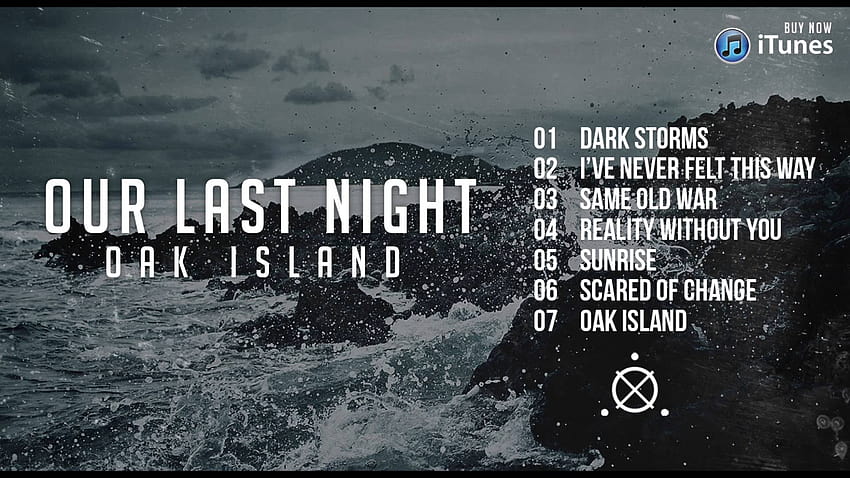 BUY NOW
iTunes

OUR LAST NIGHT
OAK ISLAND

01 DARK STORMS
02 I'VE NEVER FELT THIS WAY
03 SAME OLD WAR
04 REALITY WITHOUT YOU
05 SUNRISE
06 SCARED OF CHANGE
07 OAK ISLAND